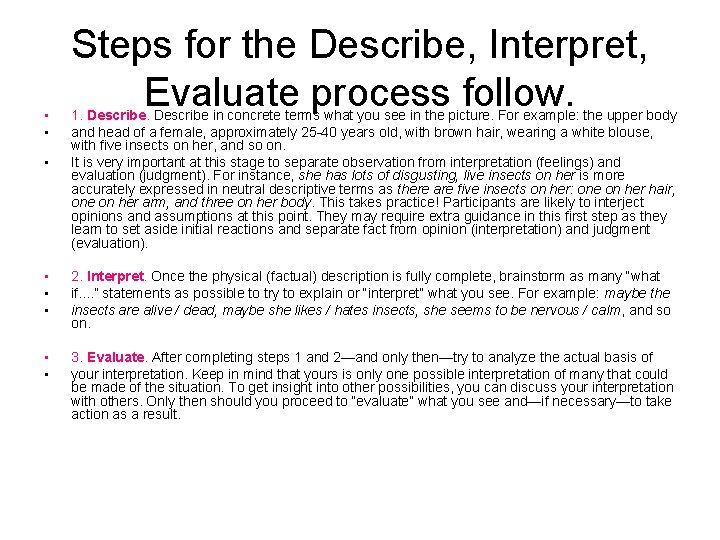 Steps for the Describe, Interpret, Evaluate process follow.

• 1. Describe. Describe in concrete terms what you see in the picture. For example: the upper body
• and head of a female, approximately 25-40 years old, with brown hair, wearing a white blouse, with five insects on her, and so on.
• It is very important at this stage to separate observation from interpretation (feelings) and evaluation (judgment). For instance, she has lots of disgusting, live insects on her is more accurately expressed in neutral descriptive terms as there are five insects on her: one on her hair, one on her arm, and three on her body. This takes practice! Participants are likely to interject opinions and assumptions at this point. They may require extra guidance in this first step as they learn to set aside initial reactions and separate fact from opinion (interpretation) and judgment (evaluation).

• 2. Interpret. Once the physical (factual) description is fully complete, brainstorm as many "what
• if...." statements as possible to try to explain or "interpret" what you see. For example: maybe the
• insects are alive / dead, maybe she likes / hates insects, she seems to be nervous / calm, and so on.

• 3. Evaluate. After completing steps 1 and 2—and only then—try to analyze the actual basis of
• your interpretation. Keep in mind that yours is only one possible interpretation of many that could be made of the situation. To get insight into other possibilities, you can discuss your interpretation with others. Only then should you proceed to "evaluate" what you see and—if necessary—to take action as a result.